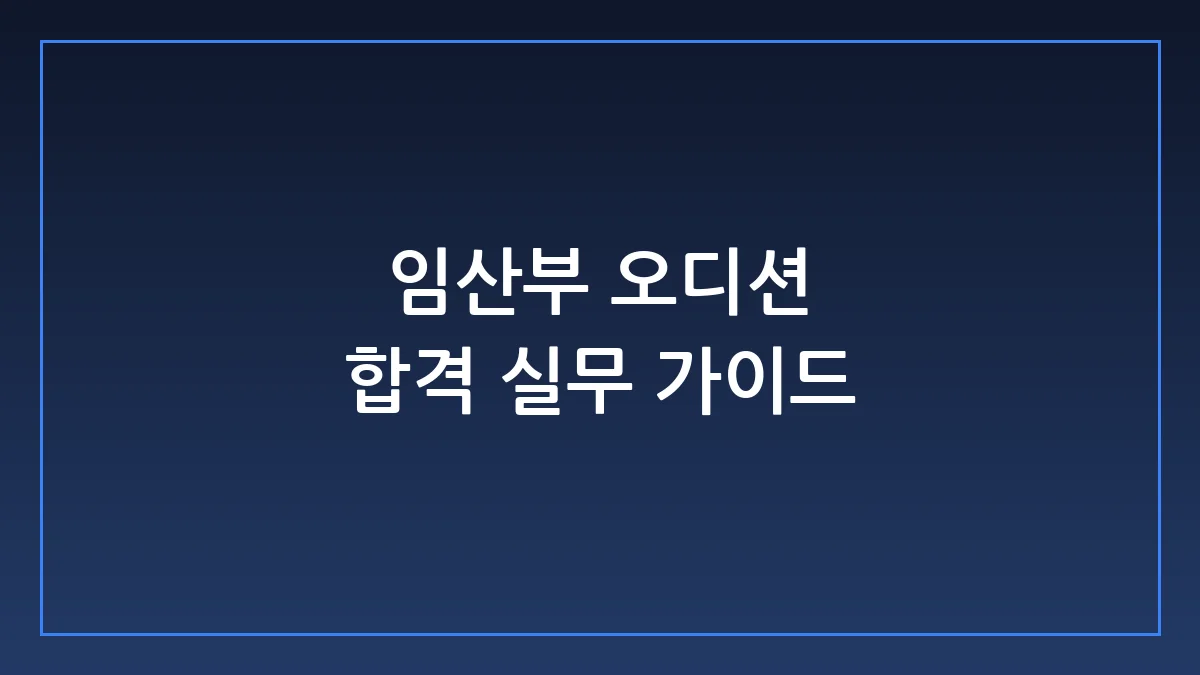 임산부 오디션
합격 실무 가이드